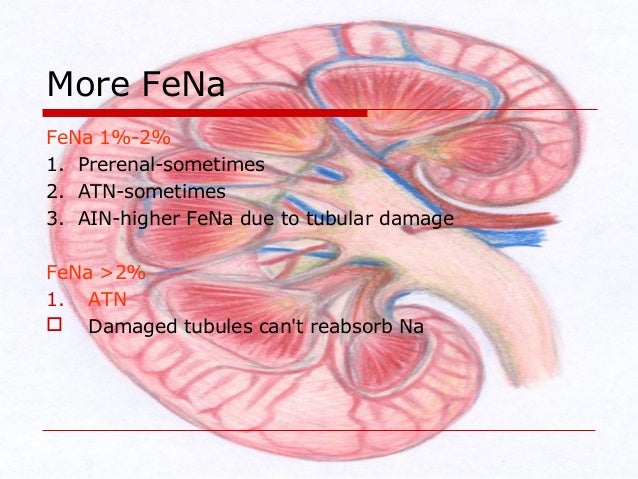 More FeNa

FeNa 1%-2%
1. Prerenal-sometimes
2. ATN-sometimes
3. AIN-higher FeNa due to tubular damage

FeNa >2%
1. ATN
☐ Damaged tubules can't reabsorb Na